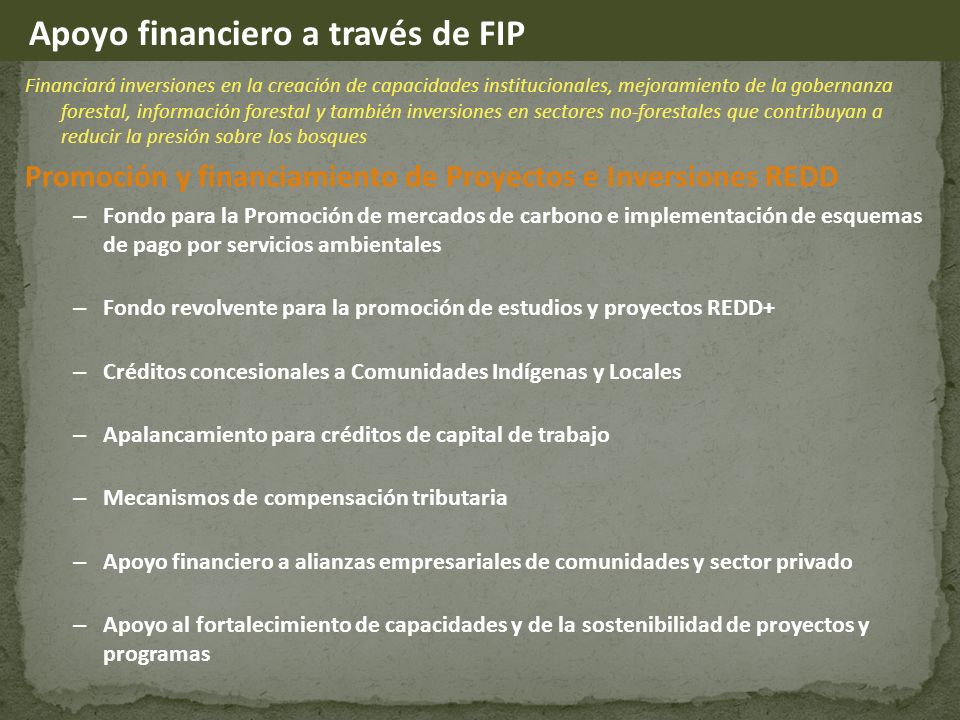 Apoyo financiero a través de FIP

Financiará inversiones en la creación de capacidades institucionales, mejoramiento de la gobernanza forestal, información forestal y también inversiones en sectores no-forestales que contribuyan a reducir la presión sobre los bosques

Promoción y financiamiento de Proyectos e Inversiones REDD

– Fondo para la Promoción de mercados de carbono e implementación de esquemas de pago por servicios ambientales

– Fondo revolvente para la promoción de estudios y proyectos REDD+

– Créditos concesionales a Comunidades Indígenas y Locales

– Apalancamiento para créditos de capital de trabajo

– Mecanismos de compensación tributaria

– Apoyo financiero a alianzas empresariales de comunidades y sector privado

– Apoyo al fortalecimiento de capacidades y de la sostenibilidad de proyectos y programas